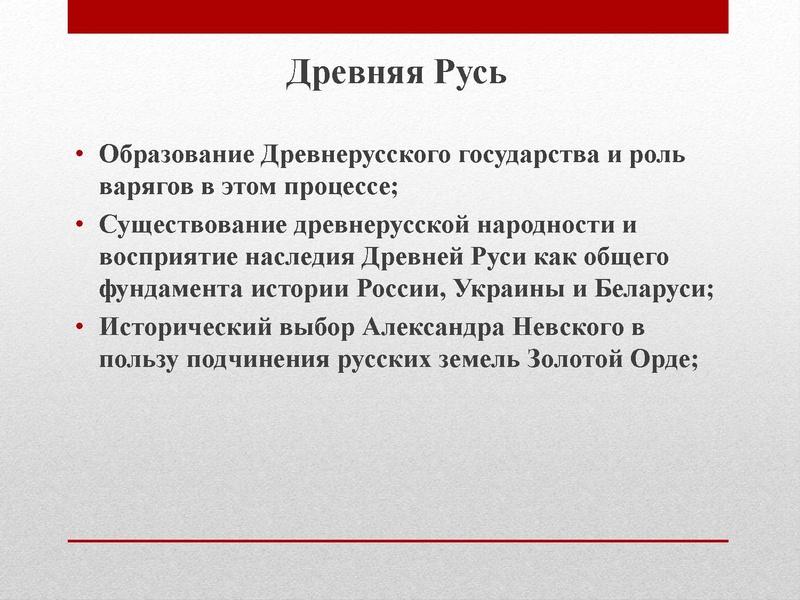 Древняя Русь

• Образование Древнерусского государства и роль варягов в этом процессе;
• Существование древнерусской народности и восприятие наследия Древней Руси как общего фундамента истории России, Украины и Беларуси;
• Исторический выбор Александра Невского в пользу подчинения русских земель Золотой Орде;